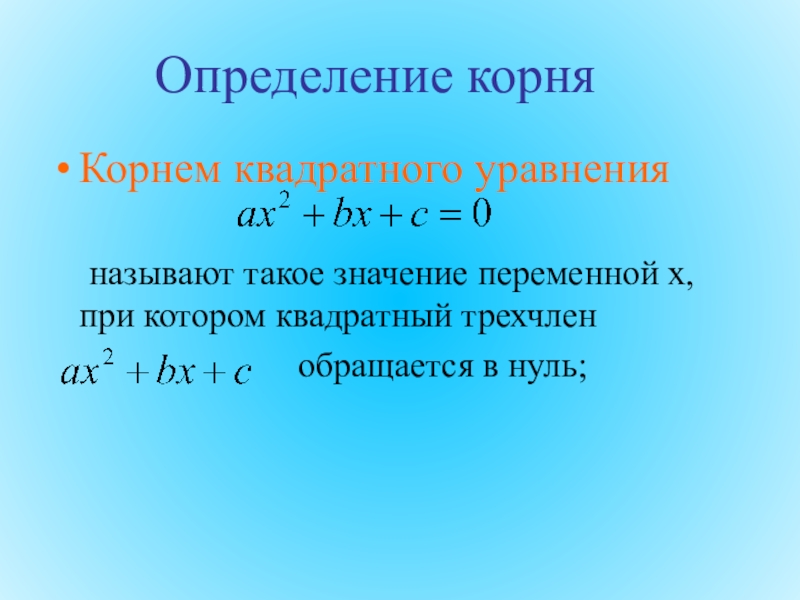 Определение корня

• Корнем квадратного уравнения

$ax^2 + bx + c = 0$

называют такое значение переменной х, при котором квадратный трехчлен

$ax^2 + bx + c$ обращается в нуль;